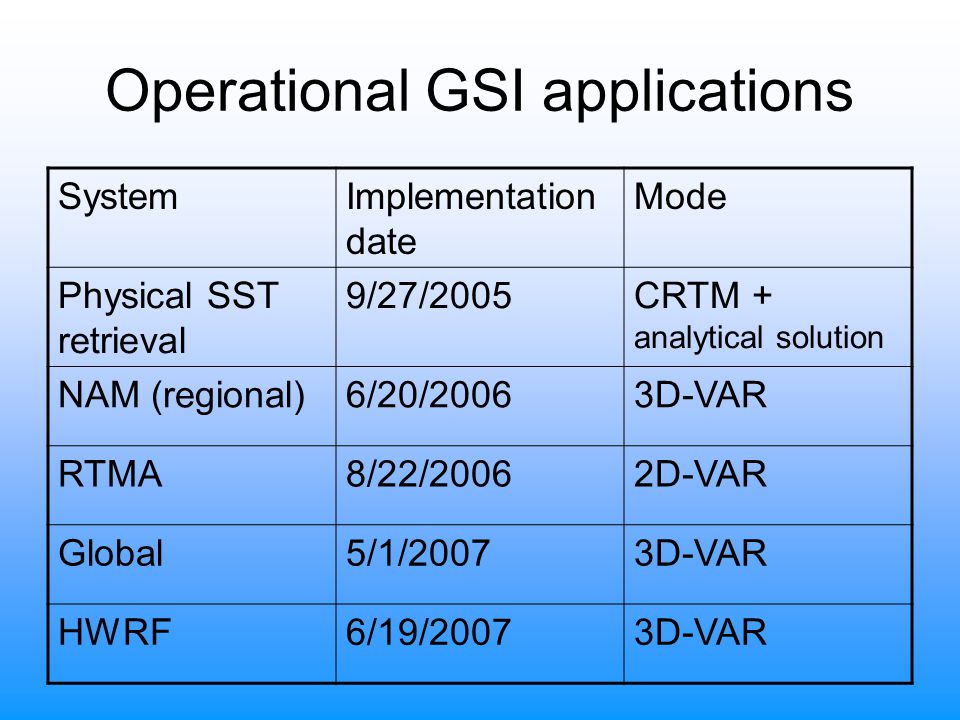 Operational GSI applications

| System | Implementation date | Mode |
|---|---|---|
| Physical SST retrieval | 9/27/2005 | CRTM + analytical solution |
| NAM (regional) | 6/20/2006 | 3D-VAR |
| RTMA | 8/22/2006 | 2D-VAR |
| Global | 5/1/2007 | 3D-VAR |
| HWRF | 6/19/2007 | 3D-VAR |